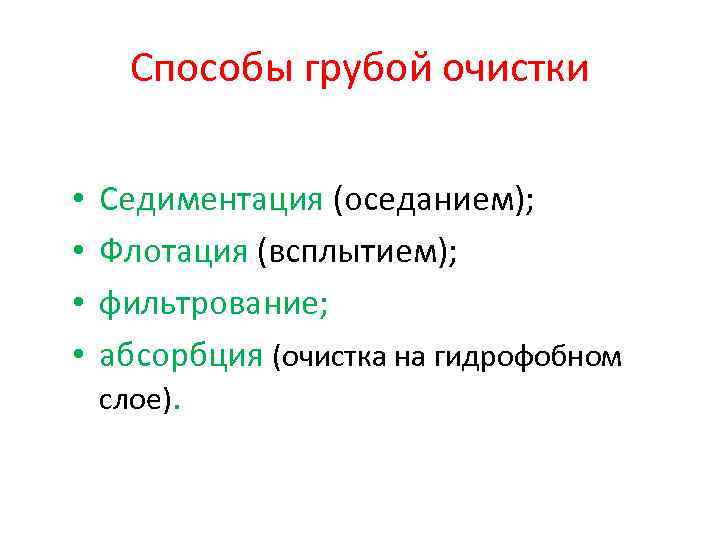 Способы грубой очистки

• Седиментация (оседанием);
• Флотация (всплытием);
• фильтрование;
• абсорбция (очистка на гидрофобном слое).